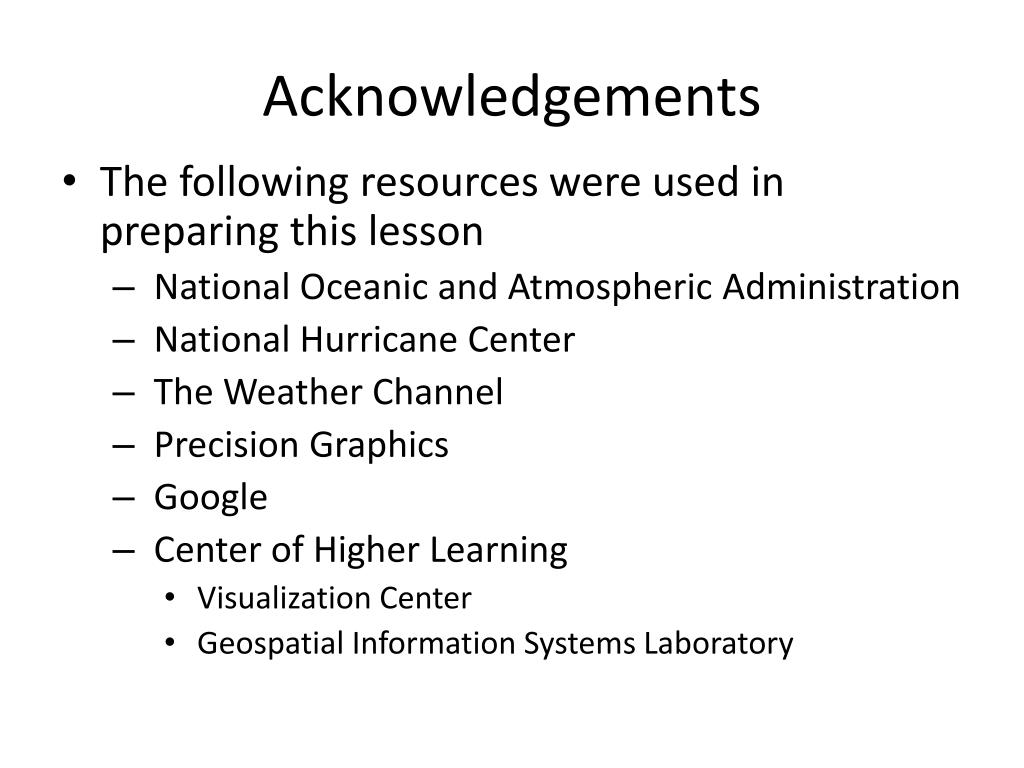 Acknowledgements

• The following resources were used in preparing this lesson
  – National Oceanic and Atmospheric Administration
  – National Hurricane Center
  – The Weather Channel
  – Precision Graphics
  – Google
  – Center of Higher Learning
    • Visualization Center
    • Geospatial Information Systems Laboratory